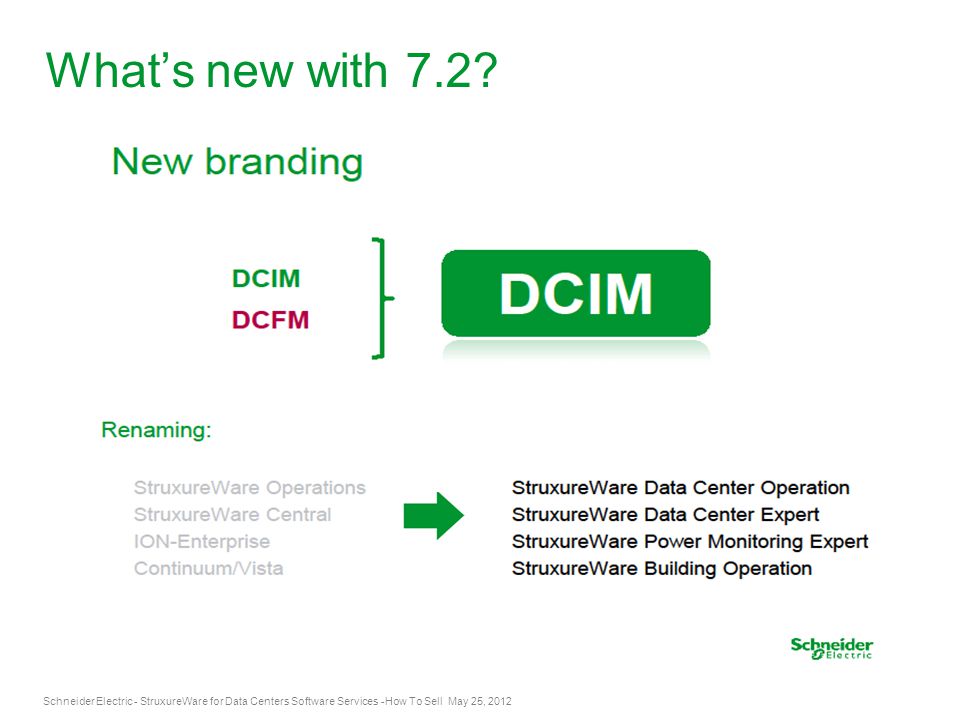 What's new with 7.2?

New branding

DCIM
DCFM

DCIM

Renaming:

StruxureWare Operations
StruxureWare Central
ION-Enterprise
Continuum/Vista

StruxureWare Data Center Operation
StruxureWare Data Center Expert
StruxureWare Power Monitoring Expert
StruxureWare Building Operation

Schneider Electric

Schneider Electric - StruxureWare for Data Centers Software Services - How To Sell May 25, 2012